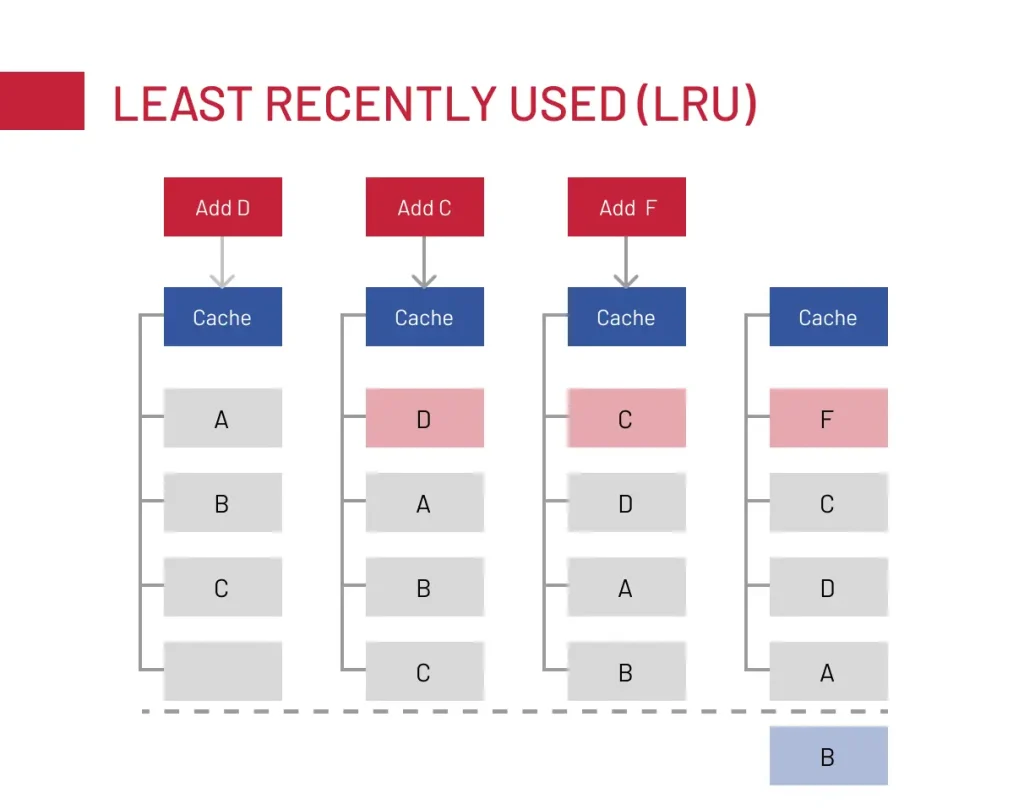 LEAST RECENTLY USED (LRU)

Add D

Cache

A

B

C

Add C

Cache

D

A

B

C

Add F

Cache

C

D

A

B

Cache

F

C

D

A

B